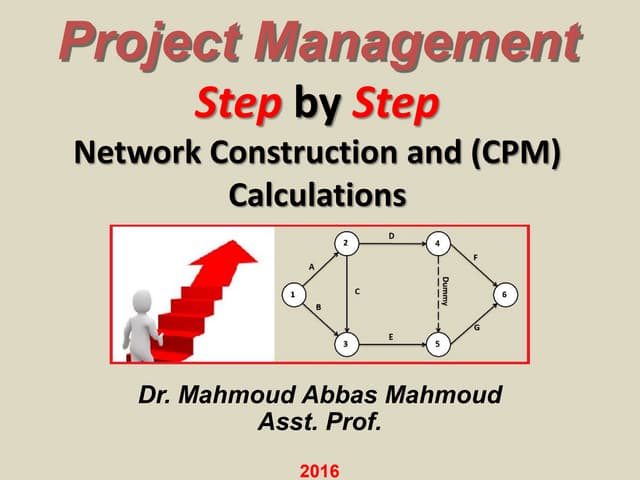 Project Management

Step by Step

Network Construction and (CPM) Calculations

1
2
3
4
5
6
A
B
C
D
E
F
G
Dummy

Dr. Mahmoud Abbas Mahmoud
Asst. Prof.

2016